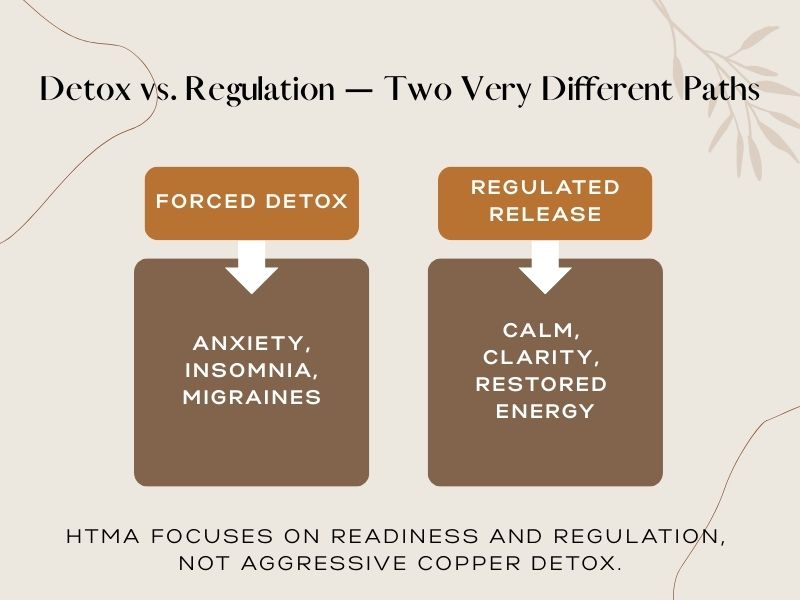 Detox vs. Regulation — Two Very Different Paths

FORCED DETOX

ANXIETY, INSOMNIA, MIGRAINES

REGULATED RELEASE

CALM, CLARITY, RESTORED ENERGY

HTMA FOCUSES ON READINESS AND REGULATION, NOT AGGRESSIVE COPPER DETOX.